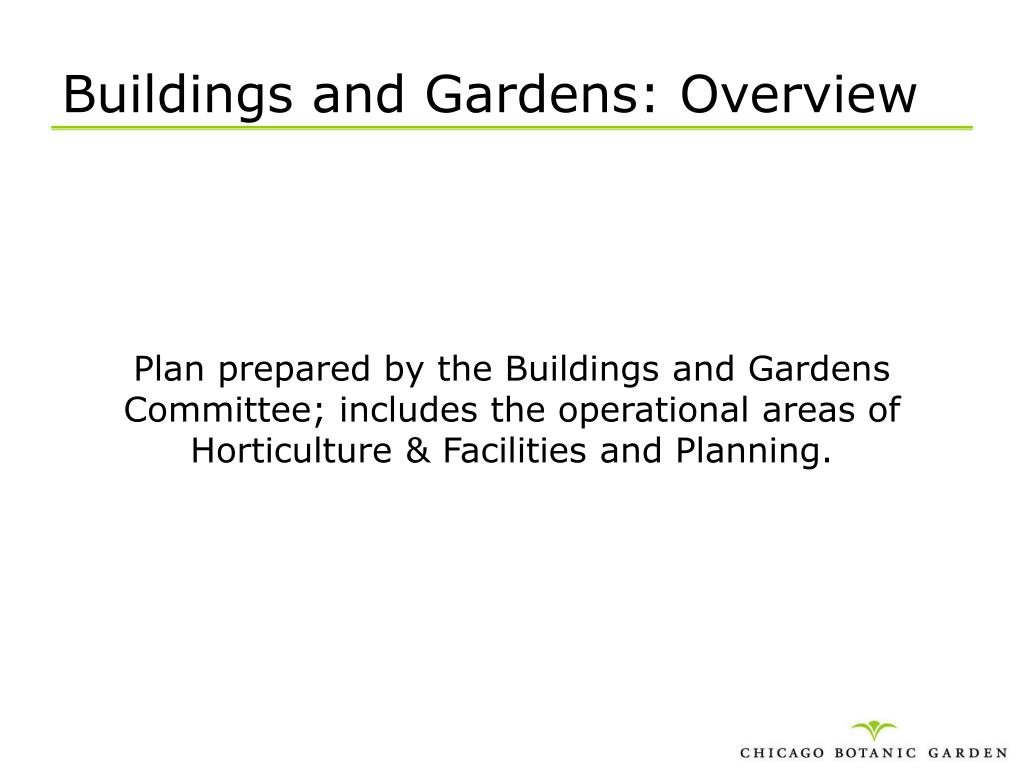 Buildings and Gardens: Overview

Plan prepared by the Buildings and Gardens Committee; includes the operational areas of Horticulture & Facilities and Planning.

CHICAGO BOTANIC GARDEN